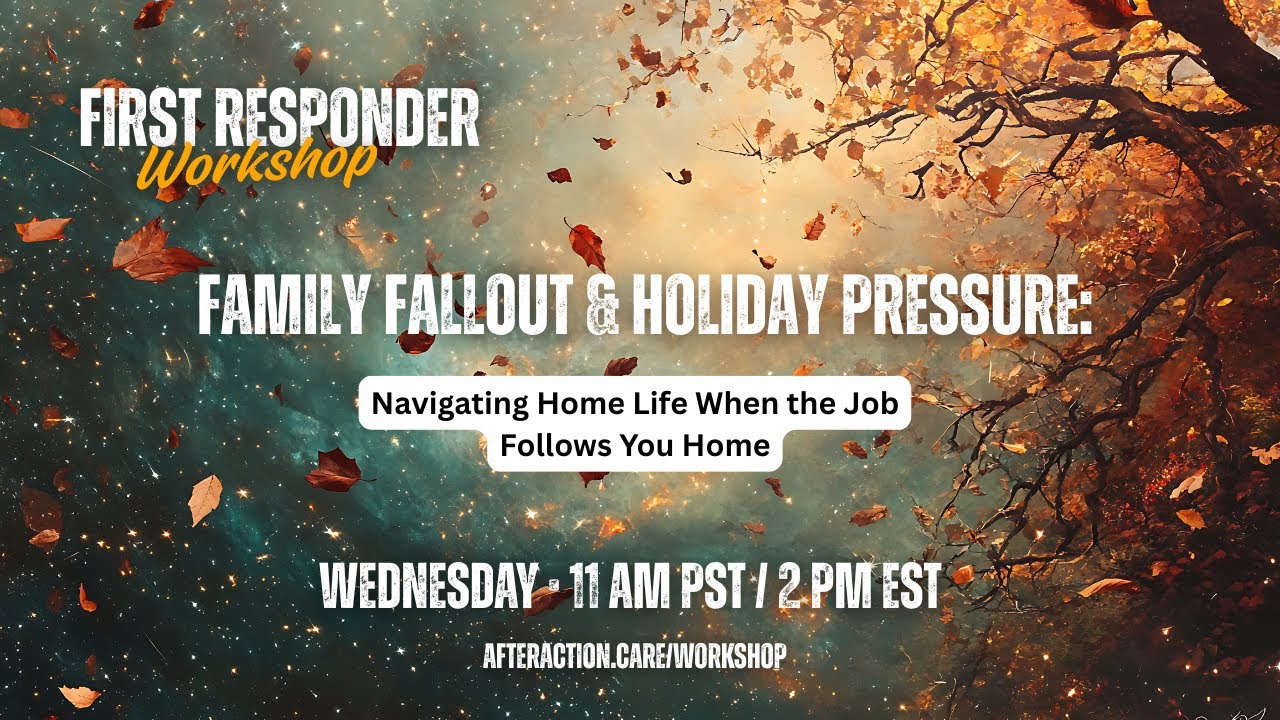 FIRST RESPONDER
Workshop

FAMILY FALLOUT & HOLIDAY PRESSURE:

Navigating Home Life When the Job Follows You Home

WEDNESDAY · 11 AM PST / 2 PM EST

AFTERACTION.CARE/WORKSHOP